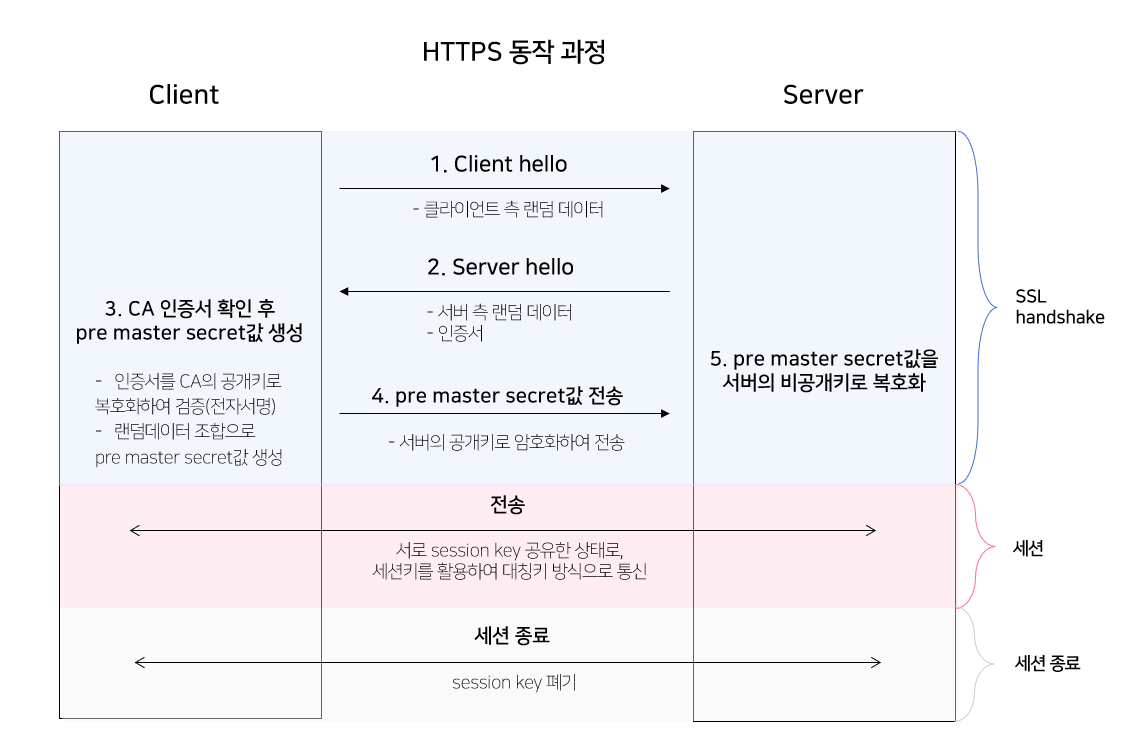 HTTPS 동작 과정

Client

Server

1. Client hello

- 클라이언트 측 랜덤 데이터

2. Server hello

- 서버 측 랜덤 데이터
- 인증서

3. CA 인증서 확인 후 pre master secret값 생성

- 인증서를 CA의 공개키로 복호화하여 검증(전자서명)
- 랜덤데이터 조합으로 pre master secret값 생성

4. pre master secret값 전송

- 서버의 공개키로 암호화하여 전송

5. pre master secret값을 서버의 비공개키로 복호화

SSL handshake

전송

서로 session key 공유한 상태로, 세션키를 활용하여 대칭키 방식으로 통신

세션

세션 종료

session key 폐기

세션 종료